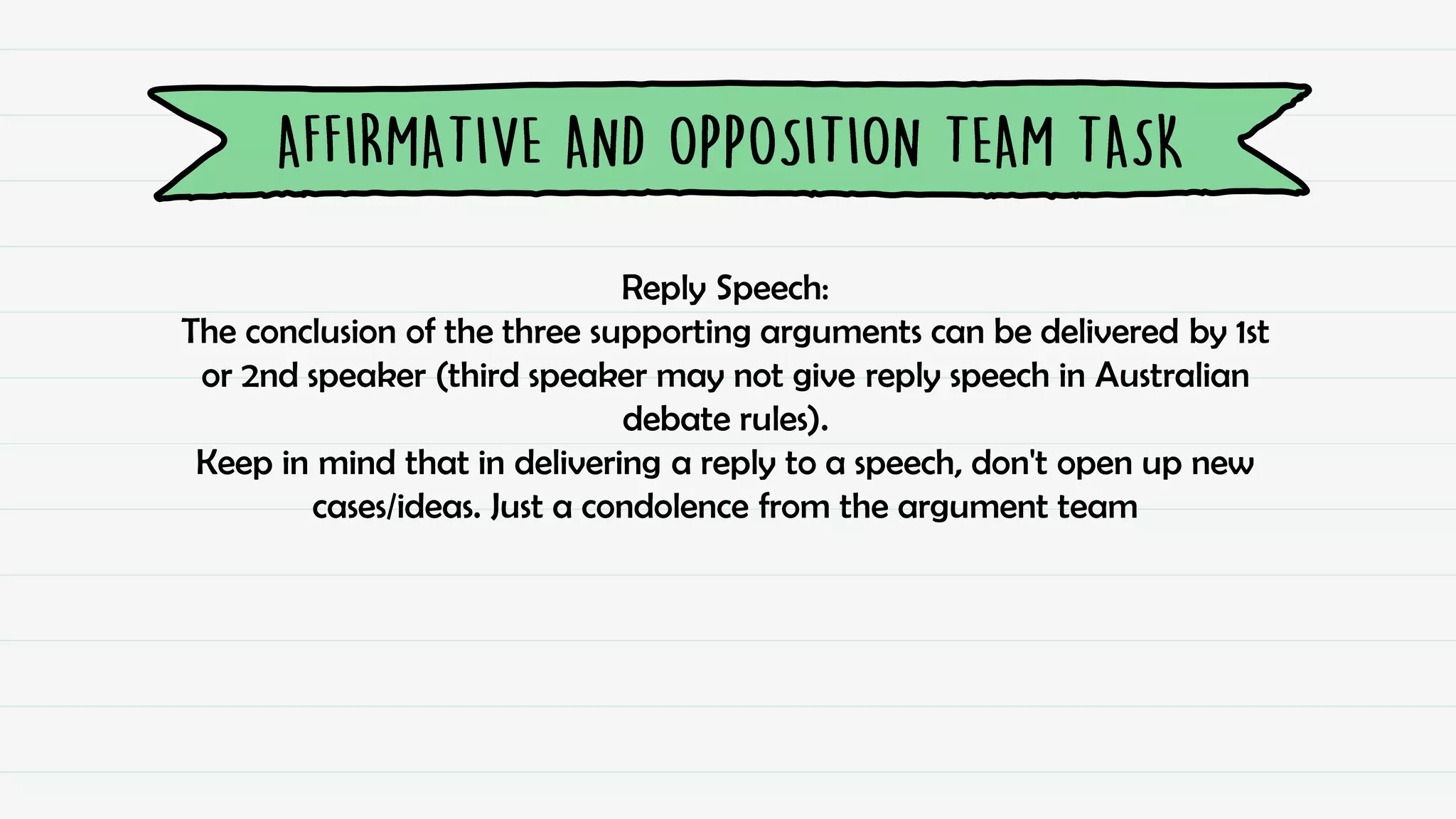 AFFIRMATIVE AND OPPOSITION TEAM TASK

Reply Speech:
The conclusion of the three supporting arguments can be delivered by 1st or 2nd speaker (third speaker may not give reply speech in Australian debate rules).
Keep in mind that in delivering a reply to a speech, don't open up new cases/ideas. Just a condolence from the argument team